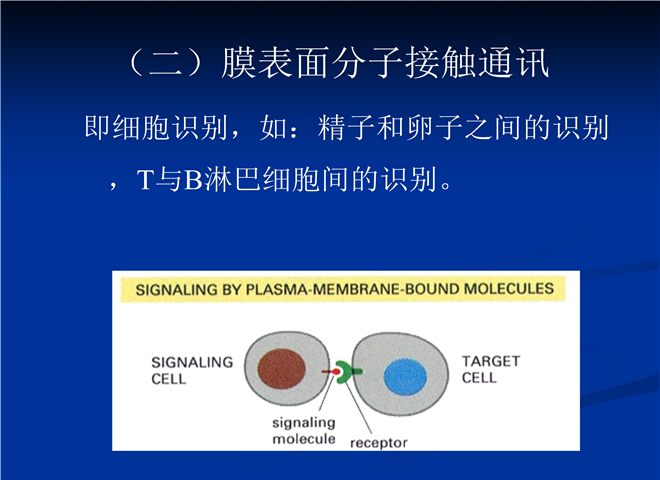 （二）膜表面分子接触通讯

即细胞识别，如：精子和卵子之间的识别，T与B淋巴细胞间的识别。

SIGNALING BY PLASMA-MEMBRANE-BOUND MOLECULES

SIGNALING
CELL

TARGET
CELL

signaling
molecule

receptor